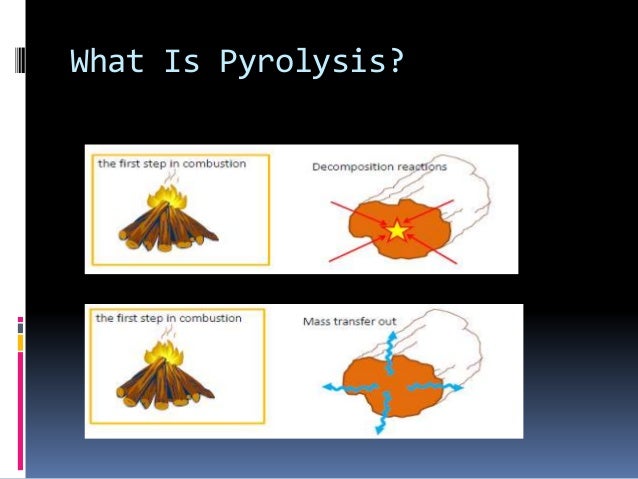 What Is Pyrolysis?

the first step in combustion

Decomposition reactions

the first step in combustion

Mass transfer out